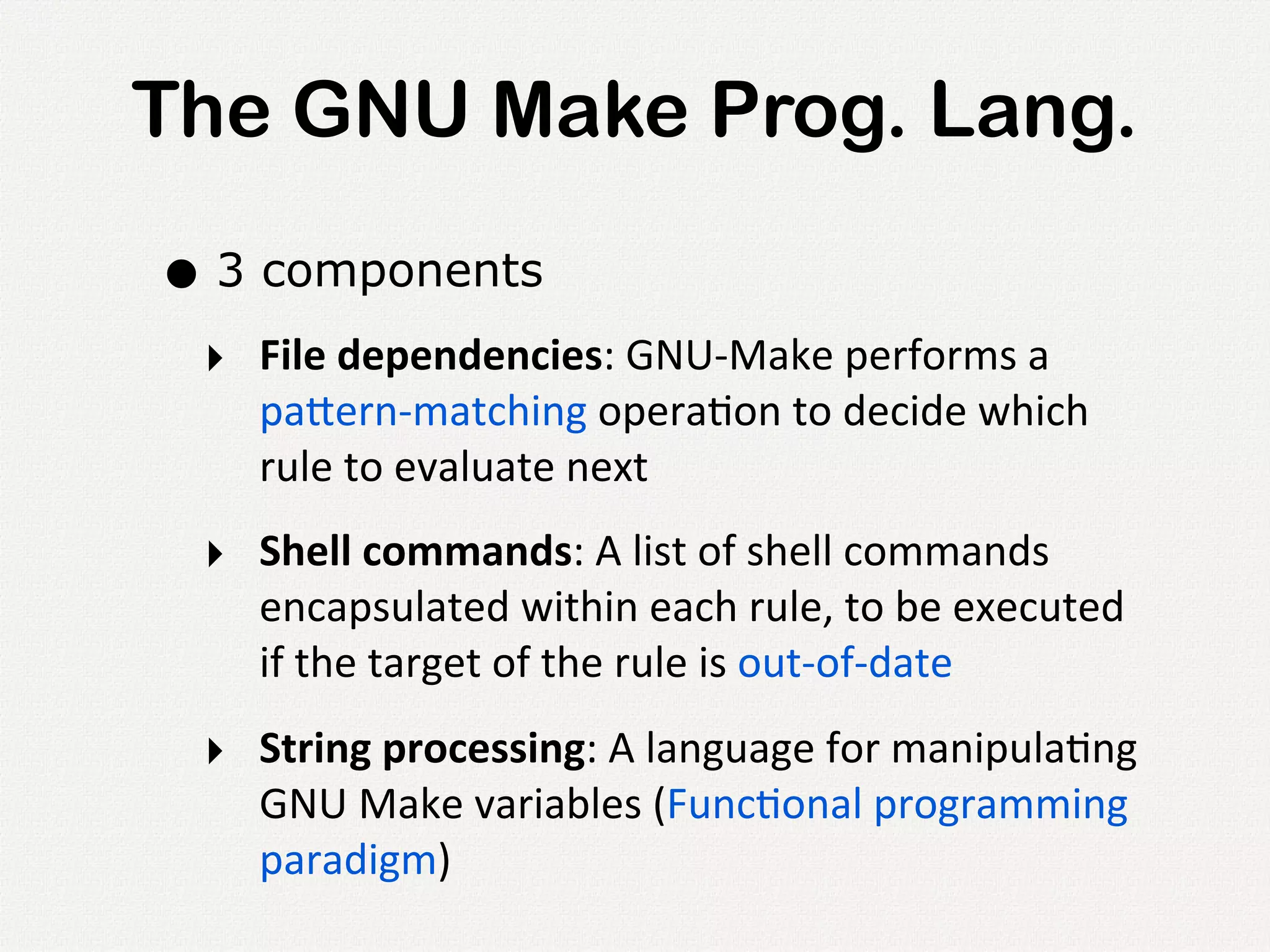 The GNU Make Prog. Lang.

● 3 components

‣ File dependencies: GNU-Make performs a pattern-matching operation to decide which rule to evaluate next

‣ Shell commands: A list of shell commands encapsulated within each rule, to be executed if the target of the rule is out-of-date

‣ String processing: A language for manipulating GNU Make variables (Functional programming paradigm)